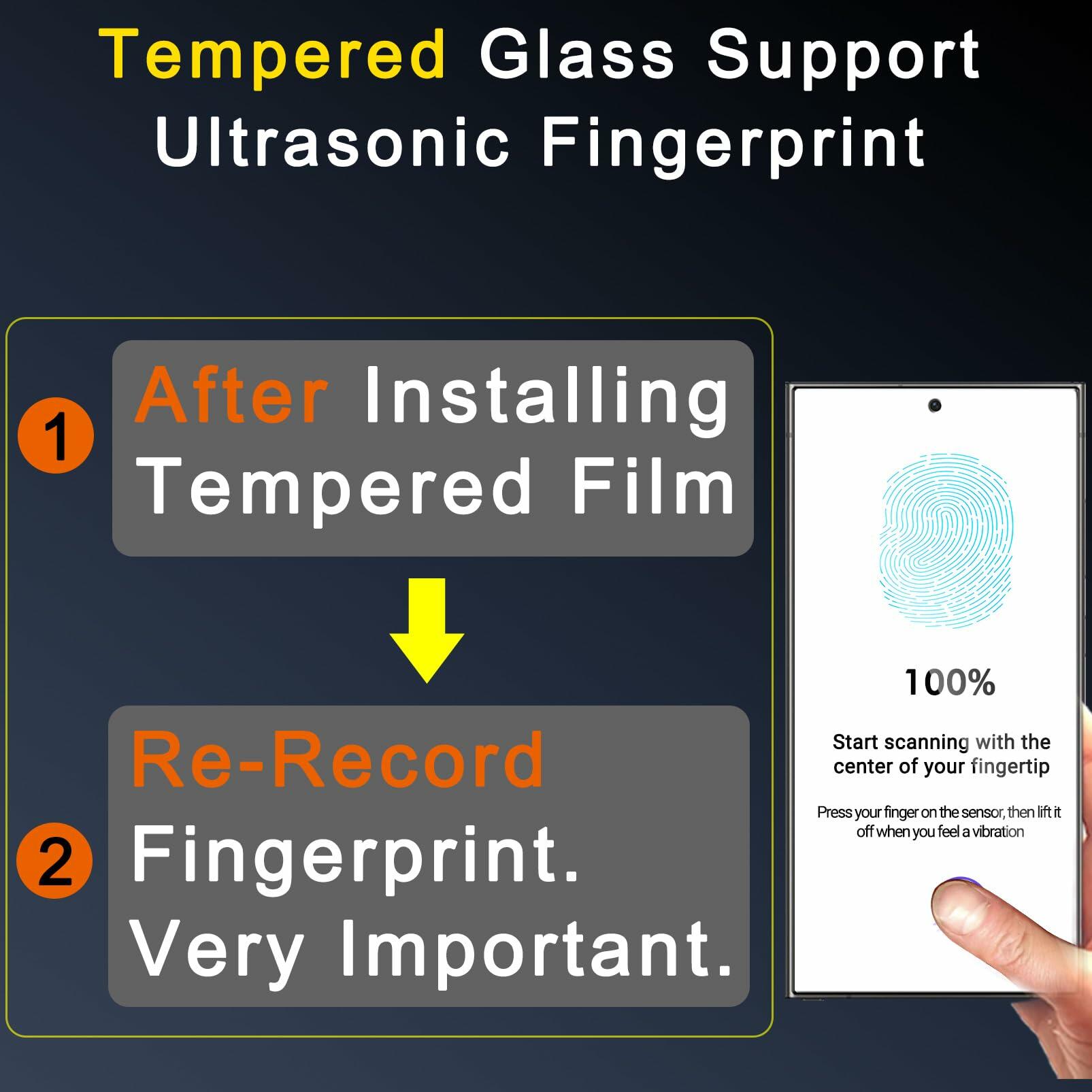 Tempered Glass Support
Ultrasonic Fingerprint

1 After Installing Tempered Film

2 Re-Record Fingerprint. Very Important.

100%

Start scanning with the center of your fingertip

Press your finger on the sensor, then lift it off when you feel a vibration